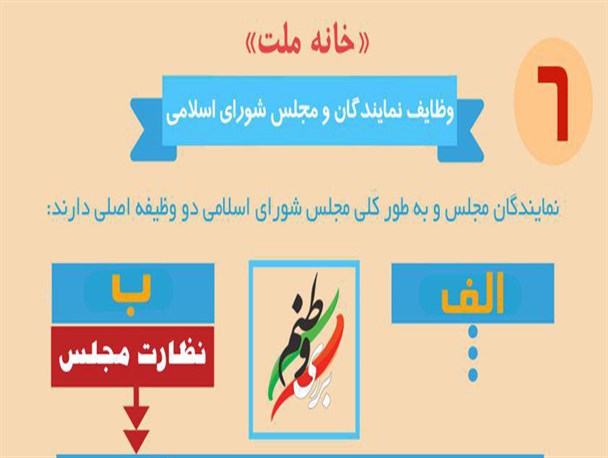 «خانه ملت»

۶

وظایف نمایندگان و مجلس شورای اسلامی

نمایندگان مجلس و به طور کلی مجلس شورای اسلامی دو وظیفه اصلی دارند:

الف

برای وطنم

ب

نظارت مجلس